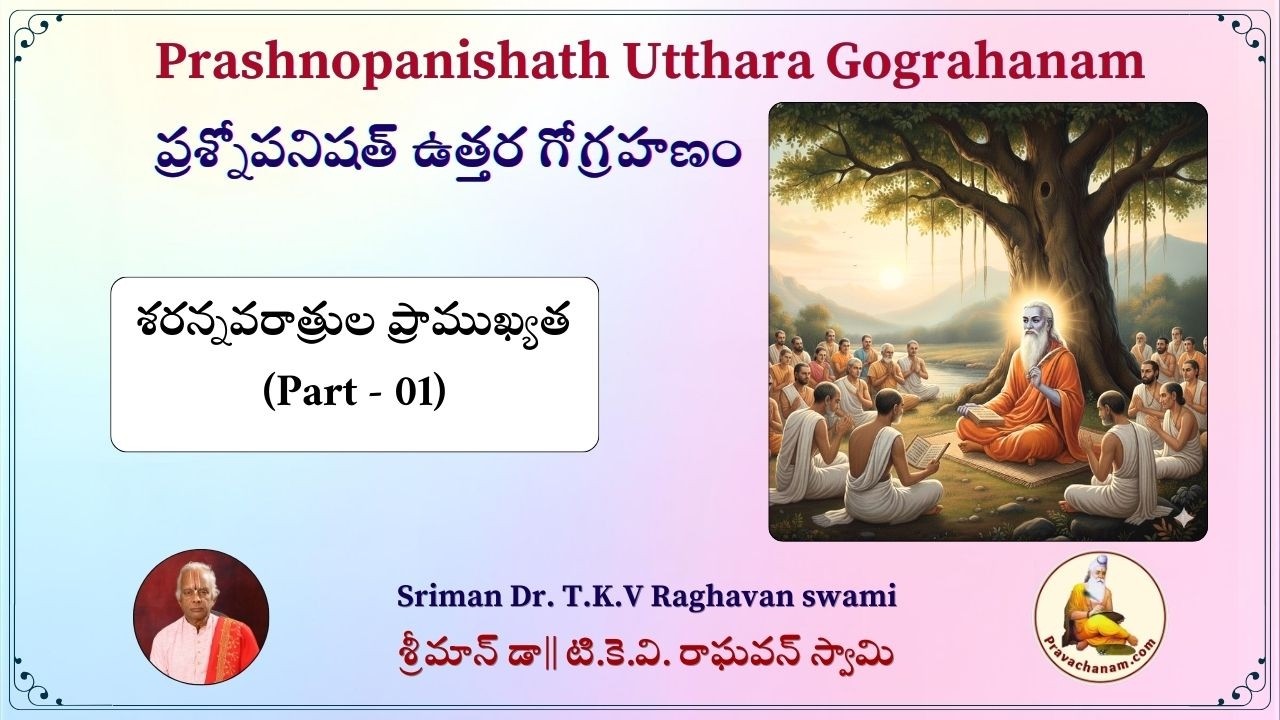 Prashnopanishath Utthara Gograhanam

ప్రశ్నోపనిషత్ ఉత్తర గోగ్రహణం

శరన్నవరాత్రుల ప్రాముఖ్యత
(Part - 01)

Sriman Dr. T.K.V Raghavan swami
శ్రీమాన్ డా॥ టి.కె.వి. రాఘవన్ స్వామి

Pravachanam.com